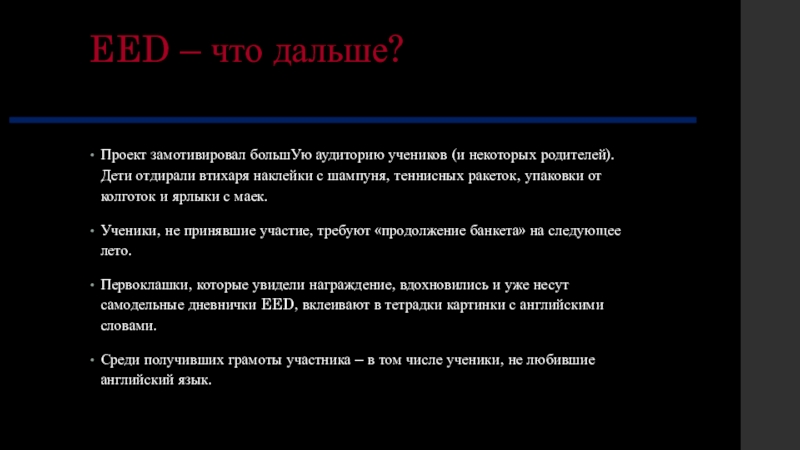 EED – что дальше?

• Проект замотивировал большУю аудиторию учеников (и некоторых родителей). Дети отдирали втихаря наклейки с шампуня, теннисных ракеток, упаковки от колготок и ярлыки с маек.

• Ученики, не принявшие участие, требуют «продолжение банкета» на следующее лето.

• Первоклашки, которые увидели награждение, вдохновились и уже несут самодельные дневнички EED, вклеивают в тетрадки картинки с английскими словами.

• Среди получивших грамоты участника – в том числе ученики, не любившие английский язык.